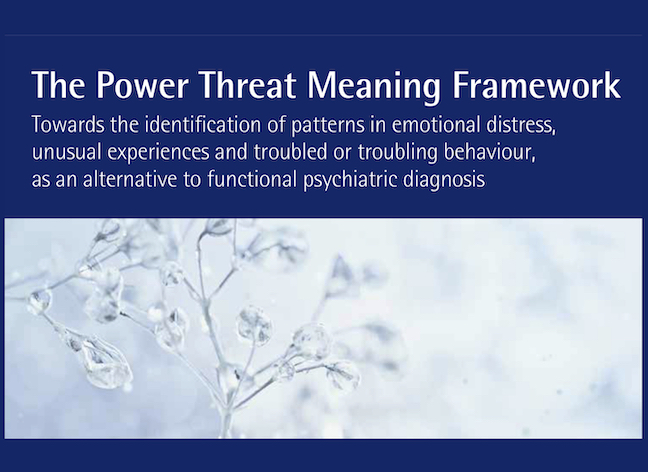 The Power Threat Meaning Framework

Towards the identification of patterns in emotional distress, unusual experiences and troubled or troubling behaviour, as an alternative to functional psychiatric diagnosis